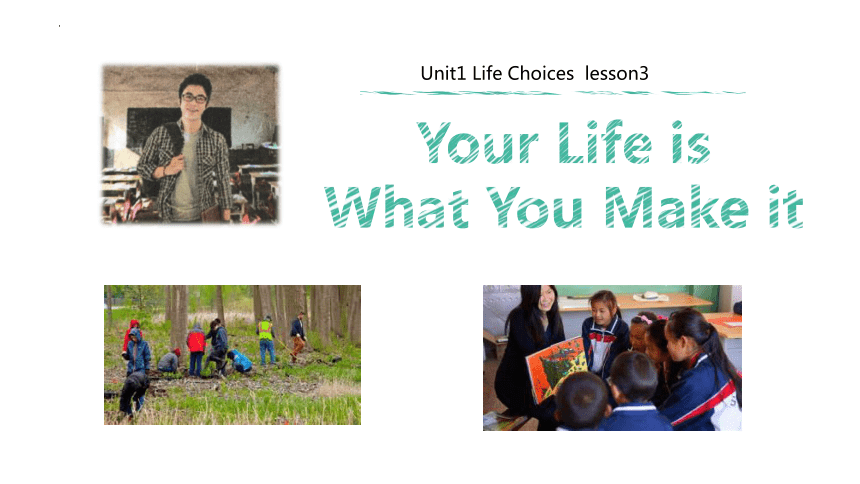 Unit1 Life Choices lesson3

Your Life is What You Make it